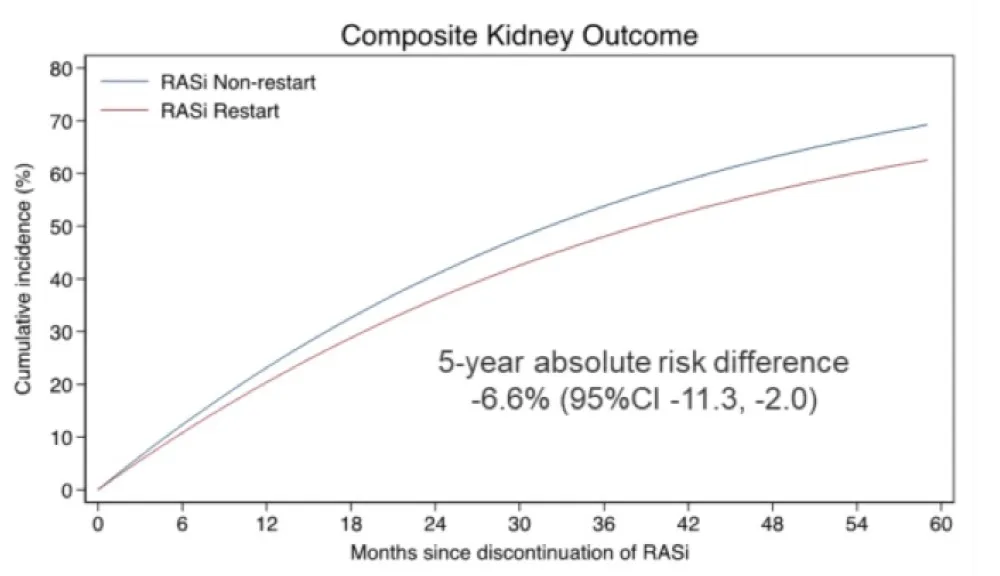 Composite Kidney Outcome

RASi Non-restart
RASi Restart

Cumulative incidence (%)

80
70
60
50
40
30
20
10
0

5-year absolute risk difference
-6.6% (95%CI -11.3, -2.0)

0 6 12 18 24 30 36 42 48 54 60

Months since discontinuation of RASi